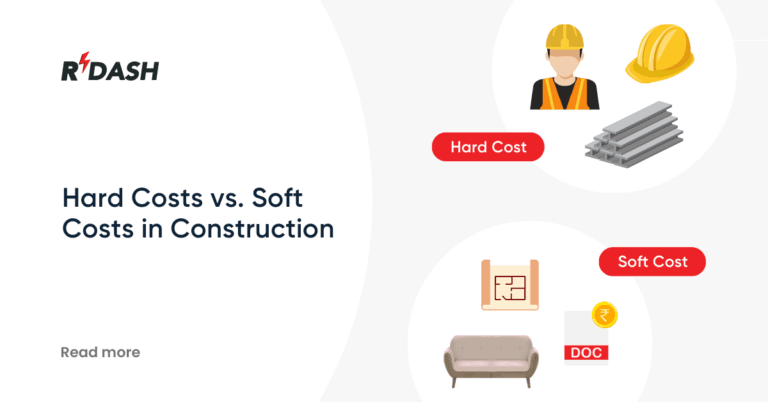 RDASH

Hard Costs vs. Soft Costs in Construction

Read more

Hard Cost

Soft Cost

₹

DOC